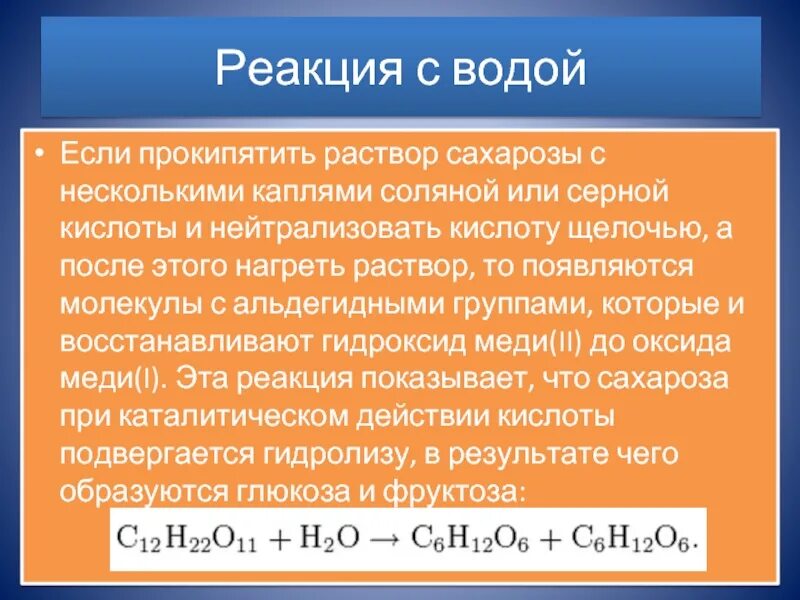 Реакция с водой

• Если прокипятить раствор сахарозы с несколькими каплями соляной или серной кислоты и нейтрализовать кислоту щелочью, а после этого нагреть раствор, то появляются молекулы с альдегидными группами, которые и восстанавливают гидроксид меди(II) до оксида меди(I). Эта реакция показывает, что сахароза при каталитическом действии кислоты подвергается гидролизу, в результате чего образуются глюкоза и фруктоза:

$C_{12}H_{22}O_{11} + H_2O \rightarrow C_6H_{12}O_6 + C_6H_{12}O_6.$